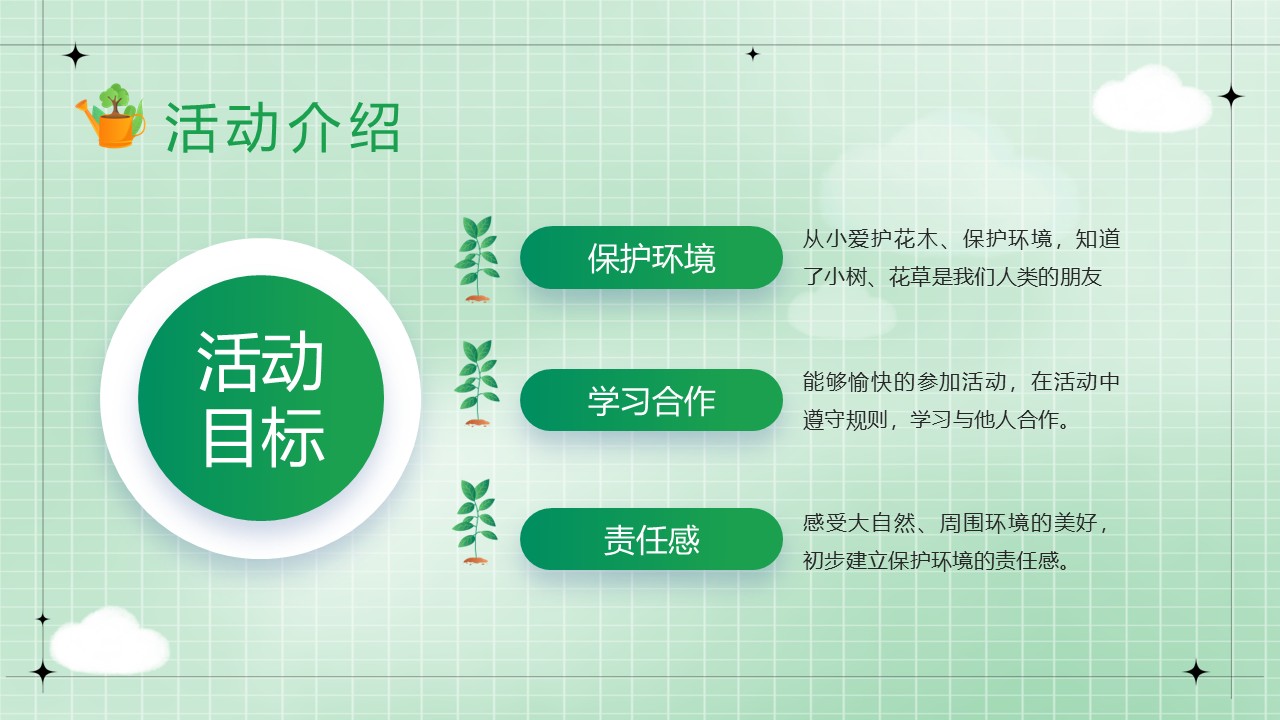 活动介绍

活动目标

保护环境

从小爱护花木、保护环境，知道了小树、花草是我们人类的朋友

学习合作

能够愉快的参加活动，在活动中遵守规则，学习与他人合作。

责任感

感受大自然、周围环境的美好，初步建立保护环境的责任感。